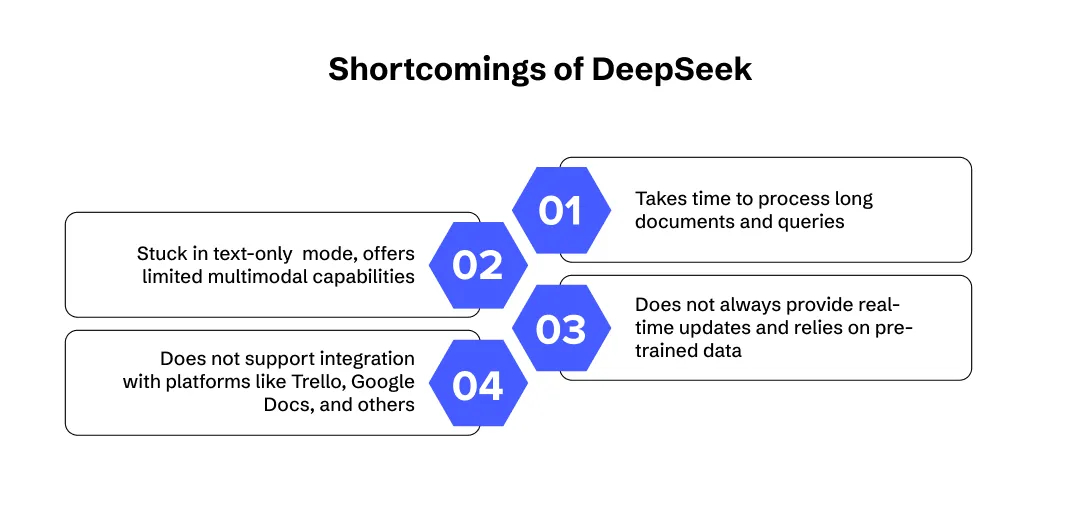 Shortcomings of DeepSeek

01

Takes time to process long documents and queries

02

Stuck in text-only mode, offers limited multimodal capabilities

03

Does not always provide real-time updates and relies on pre-trained data

04

Does not support integration with platforms like Trello, Google Docs, and others